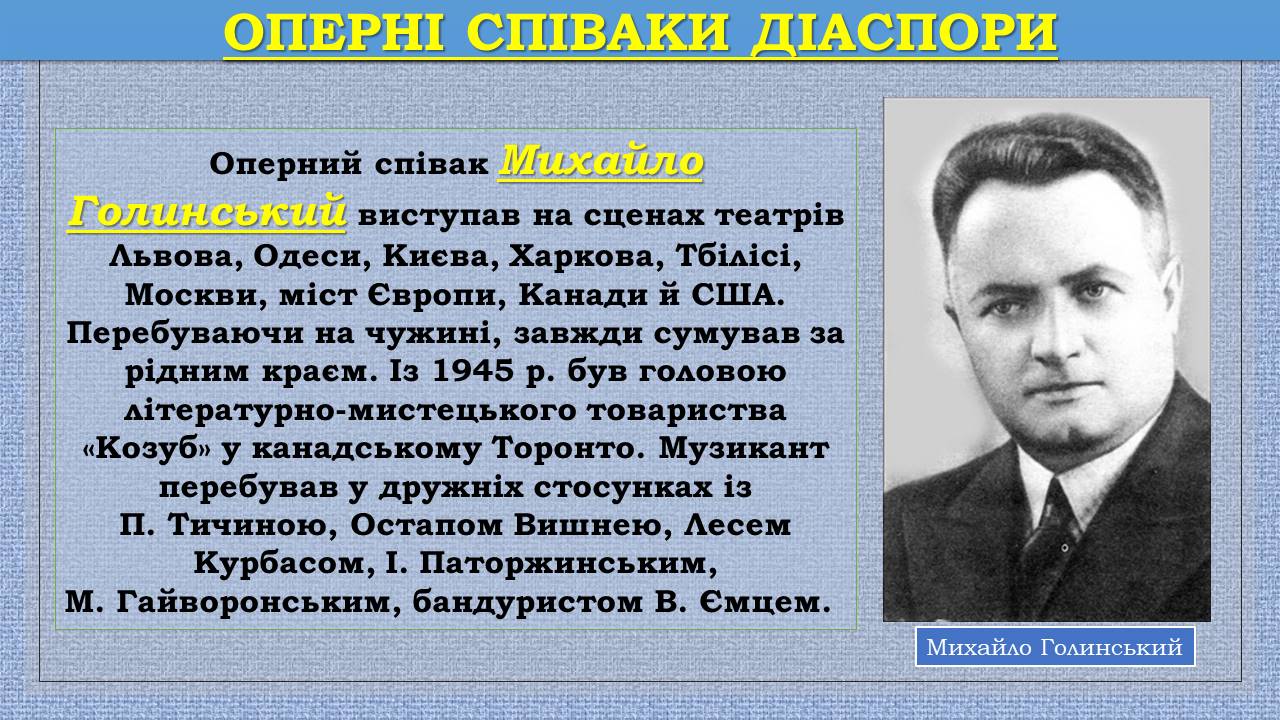 ОПЕРНІ СПІВАКИ ДІАСПОРИ

Оперний співак Михайло Голинський виступав на сценах театрів Львова, Одеси, Києва, Харкова, Тбілісі, Москви, міст Європи, Канади й США. Перебуваючи на чужині, завжди сумував за рідним краєм. Із 1945 р. був головою літературно-мистецького товариства «Козуб» у канадському Торонто. Музикант перебував у дружніх стосунках із П. Тичиною, Остапом Вишнею, Лесем Курбасом, І. Паторжинським, М. Гайворонським, бандуристом В. Ємцем.

Михайло Голинський